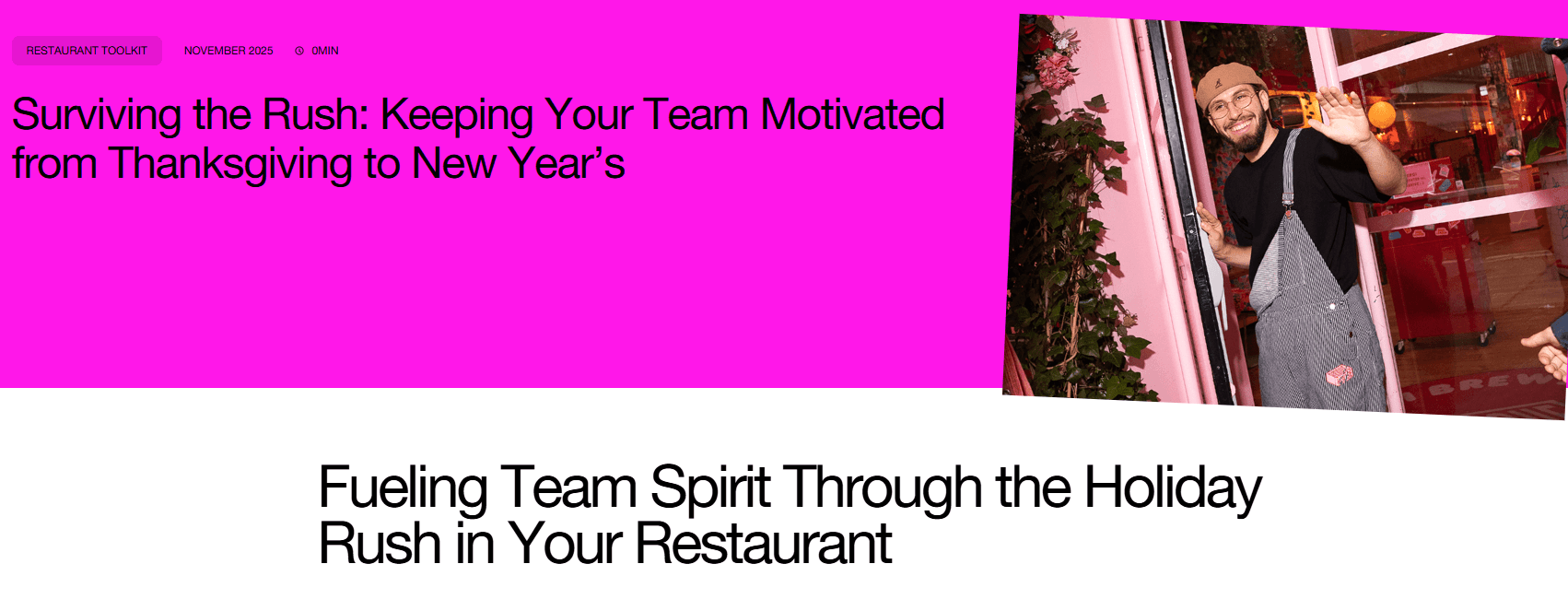 RESTAURANT TOOLKIT NOVEMBER 2025 0MIN

Surviving the Rush: Keeping Your Team Motivated from Thanksgiving to New Year’s

Fueling Team Spirit Through the Holiday Rush in Your Restaurant